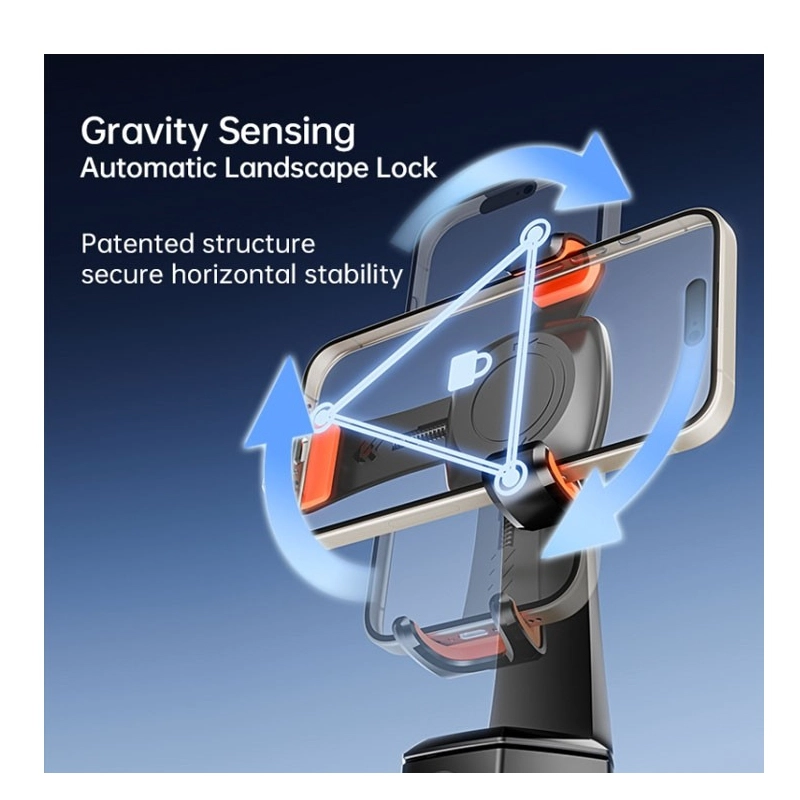 Gravity Sensing
Automatic Landscape Lock

Patented structure
secure horizontal stability